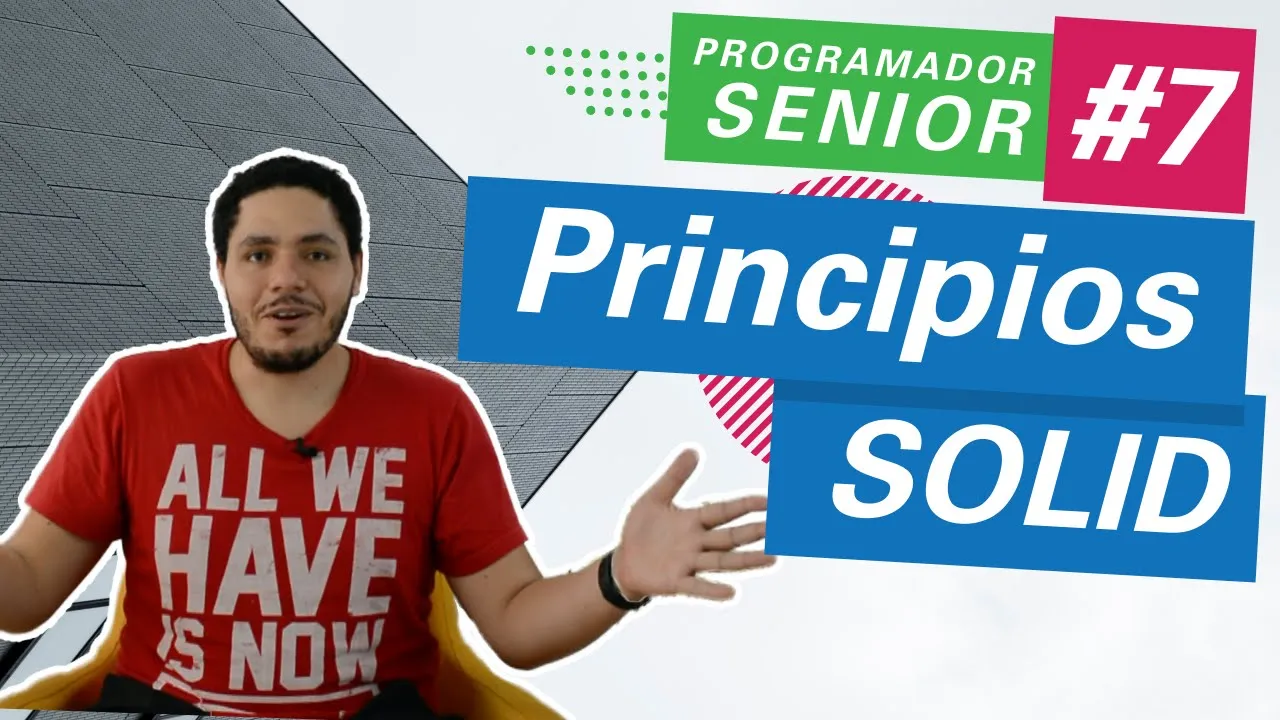 PROGRAMADOR SENIOR

#7

Principios

SOLID

ALL WE HAVE IS NOW